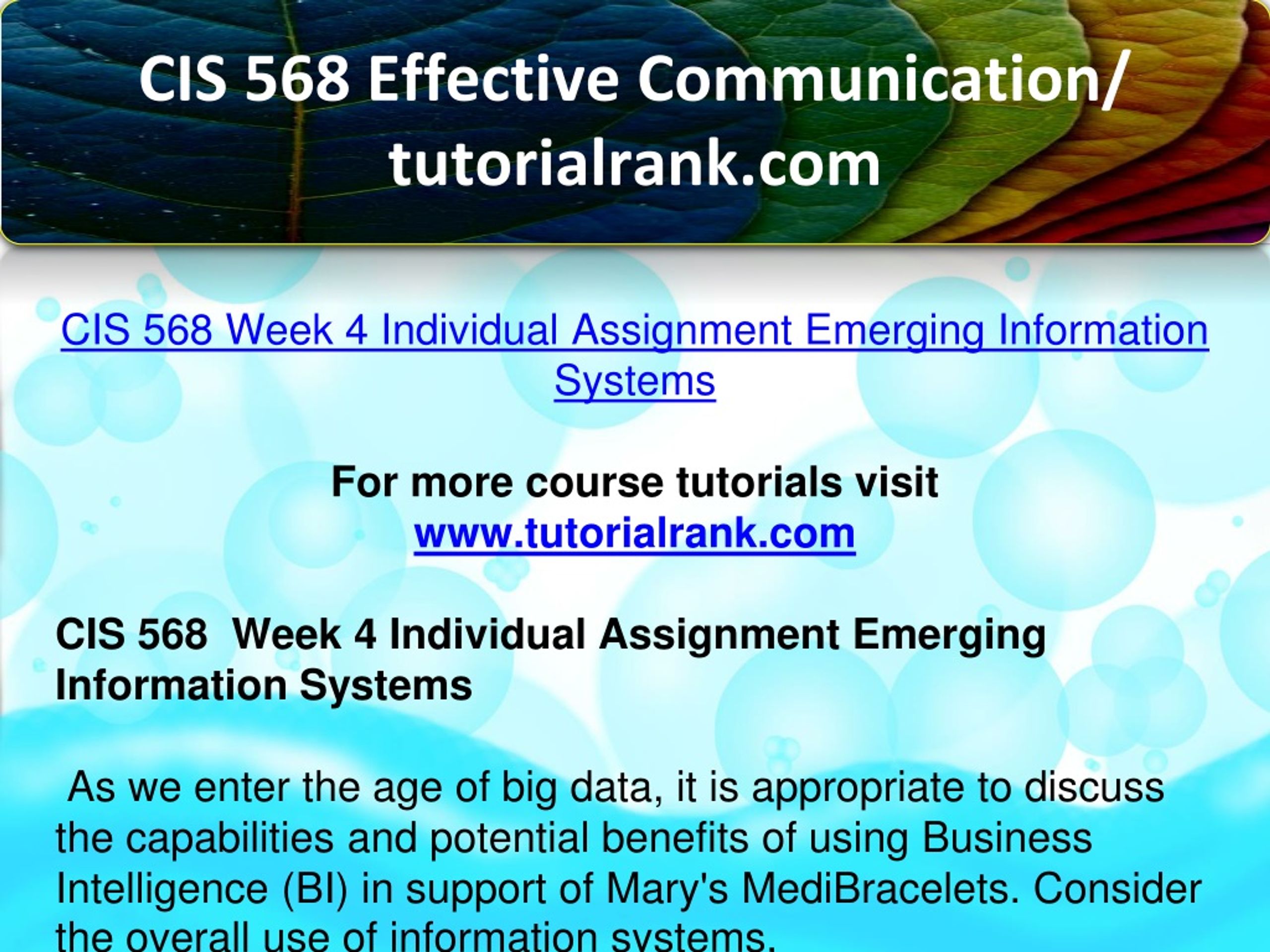 CIS 568 Effective Communication/ tutorialrank.com

CIS 568 Week 4 Individual Assignment Emerging Information Systems

For more course tutorials visit
www.tutorialrank.com

CIS 568  Week 4 Individual Assignment Emerging Information Systems

As we enter the age of big data, it is appropriate to discuss the capabilities and potential benefits of using Business Intelligence (BI) in support of Mary's MediBracelets. Consider the overall use of information systems.